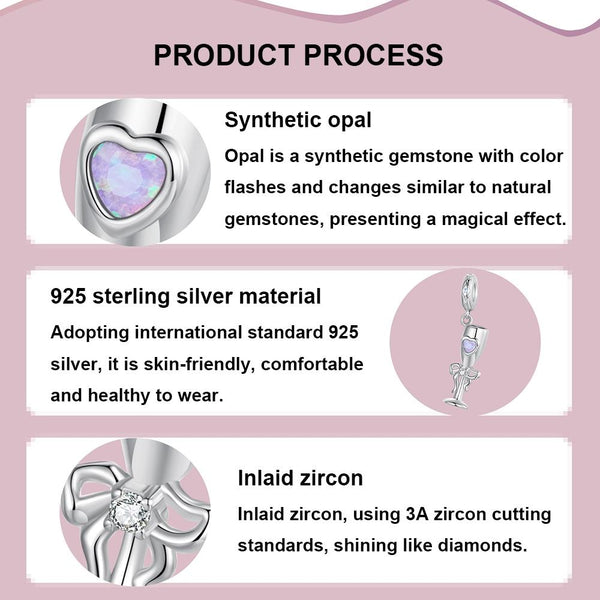 PRODUCT PROCESS

Synthetic opal

Opal is a synthetic gemstone with color flashes and changes similar to natural gemstones, presenting a magical effect.

925 sterling silver material

Adopting international standard 925 silver, it is skin-friendly, comfortable and healthy to wear.

Inlaid zircon

Inlaid zircon, using 3A zircon cutting standards, shining like diamonds.